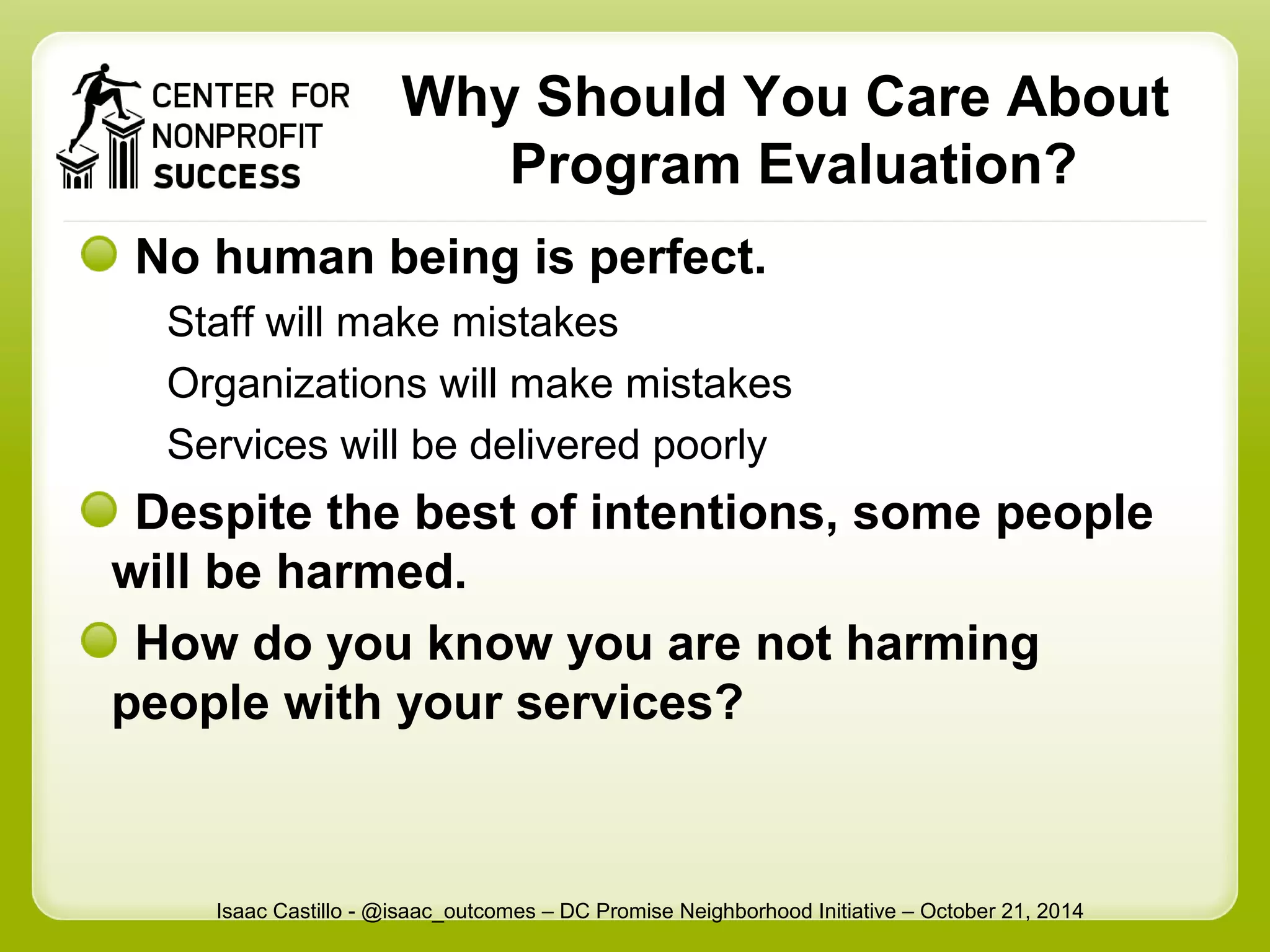 CENTER FOR NONPROFIT SUCCESS

Why Should You Care About Program Evaluation?

No human being is perfect.

Staff will make mistakes

Organizations will make mistakes

Services will be delivered poorly

Despite the best of intentions, some people will be harmed.

How do you know you are not harming people with your services?

Isaac Castillo - @isaac_outcomes – DC Promise Neighborhood Initiative – October 21, 2014